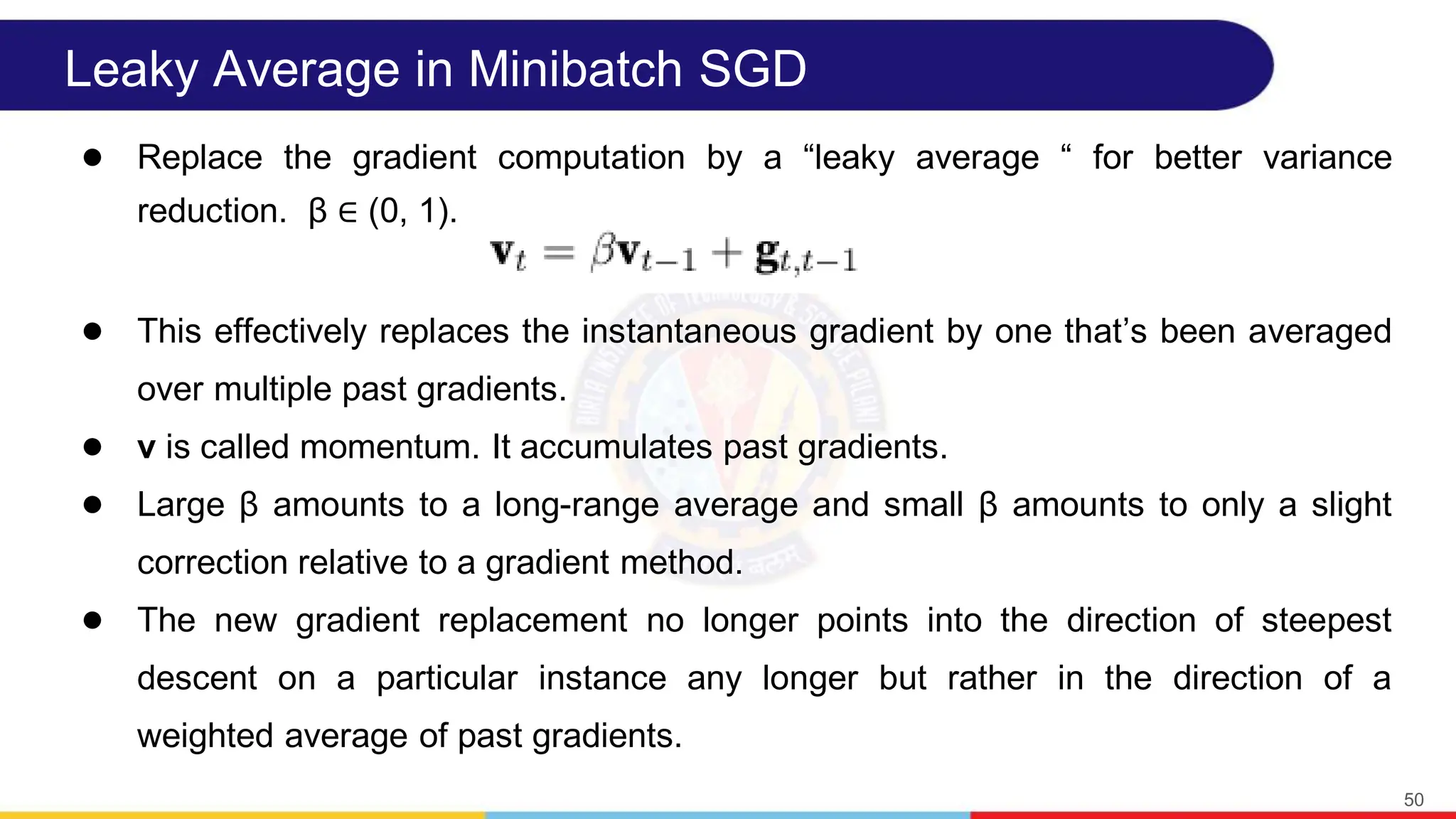 Leaky Average in Minibatch SGD

● Replace the gradient computation by a “leaky average “ for better variance reduction. β ∈ (0, 1).

$\mathbf{v}_t = \beta \mathbf{v}_{t-1} + \mathbf{g}_{t,t-1}$

● This effectively replaces the instantaneous gradient by one that’s been averaged over multiple past gradients.

● **v** is called momentum. It accumulates past gradients.

● Large β amounts to a long-range average and small β amounts to only a slight correction relative to a gradient method.

● The new gradient replacement no longer points into the direction of steepest descent on a particular instance any longer but rather in the direction of a weighted average of past gradients.

50